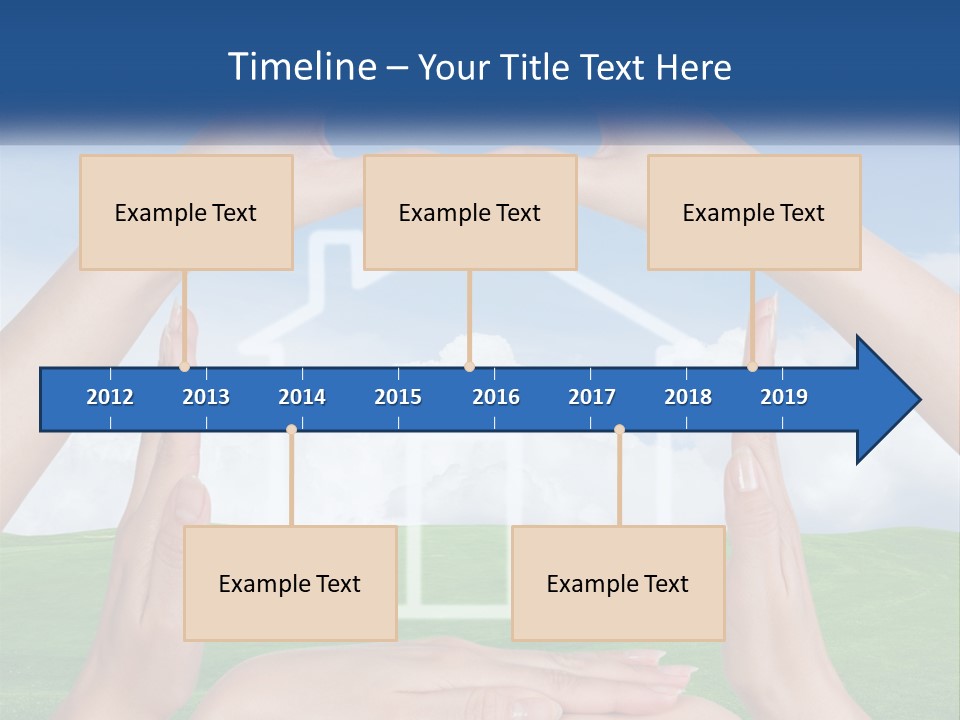 Timeline – Your Title Text Here

Example Text

Example Text

Example Text

2012 2013 2014 2015 2016 2017 2018 2019

Example Text

Example Text